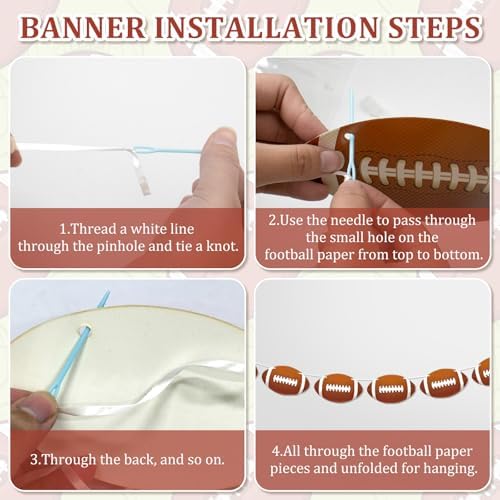 BANNER INSTALLATION STEPS

1.Thread a white line through the pinhole and tie a knot.

2.Use the needle to pass through the small hole on the football paper from top to bottom.

3.Through the back, and so on.

4.All through the football paper pieces and unfolded for hanging.